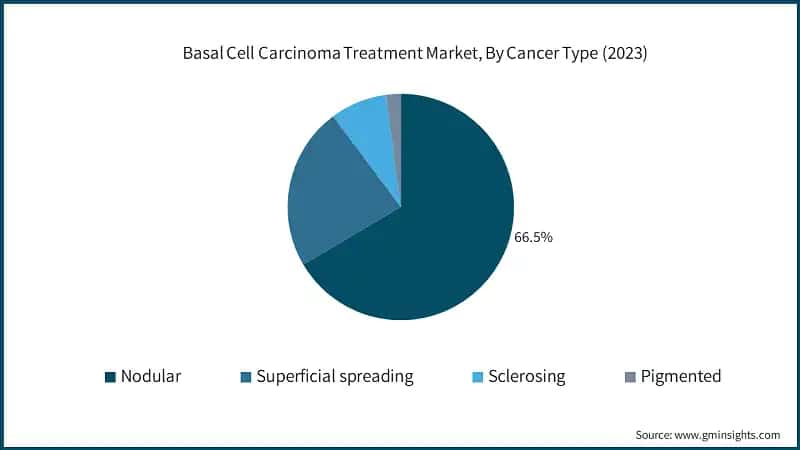 Basal Cell Carcinoma Treatment Market, By Cancer Type (2023)

66.5%

Nodular
Superficial spreading
Sclerosing
Pigmented

Source: www.gminsights.com